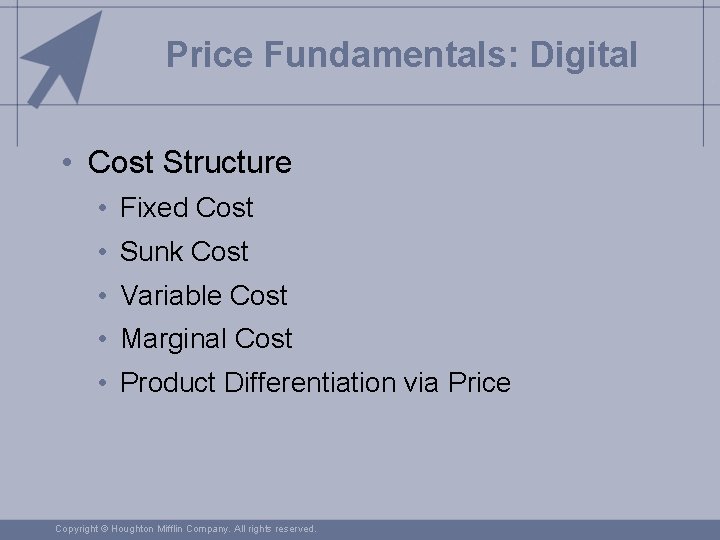 Price Fundamentals: Digital

• Cost Structure
  • Fixed Cost
  • Sunk Cost
  • Variable Cost
  • Marginal Cost
  • Product Differentiation via Price

Copyright © Houghton Mifflin Company. All rights reserved.